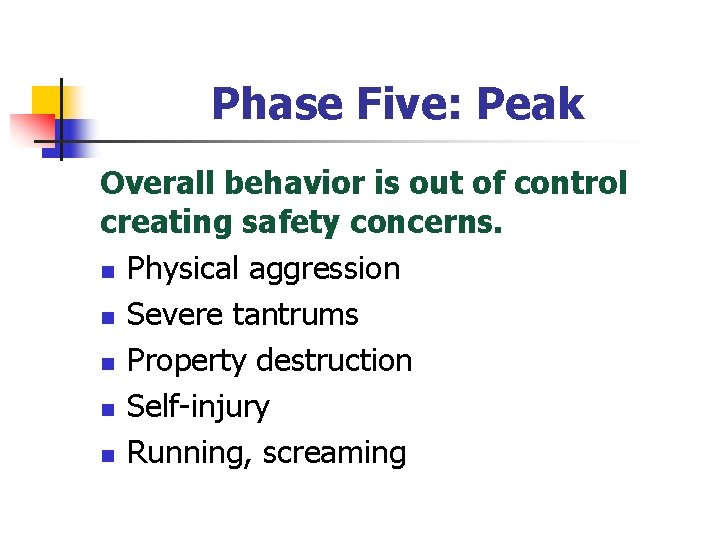 Phase Five: Peak

Overall behavior is out of control creating safety concerns.

- Physical aggression
- Severe tantrums
- Property destruction
- Self-injury
- Running, screaming